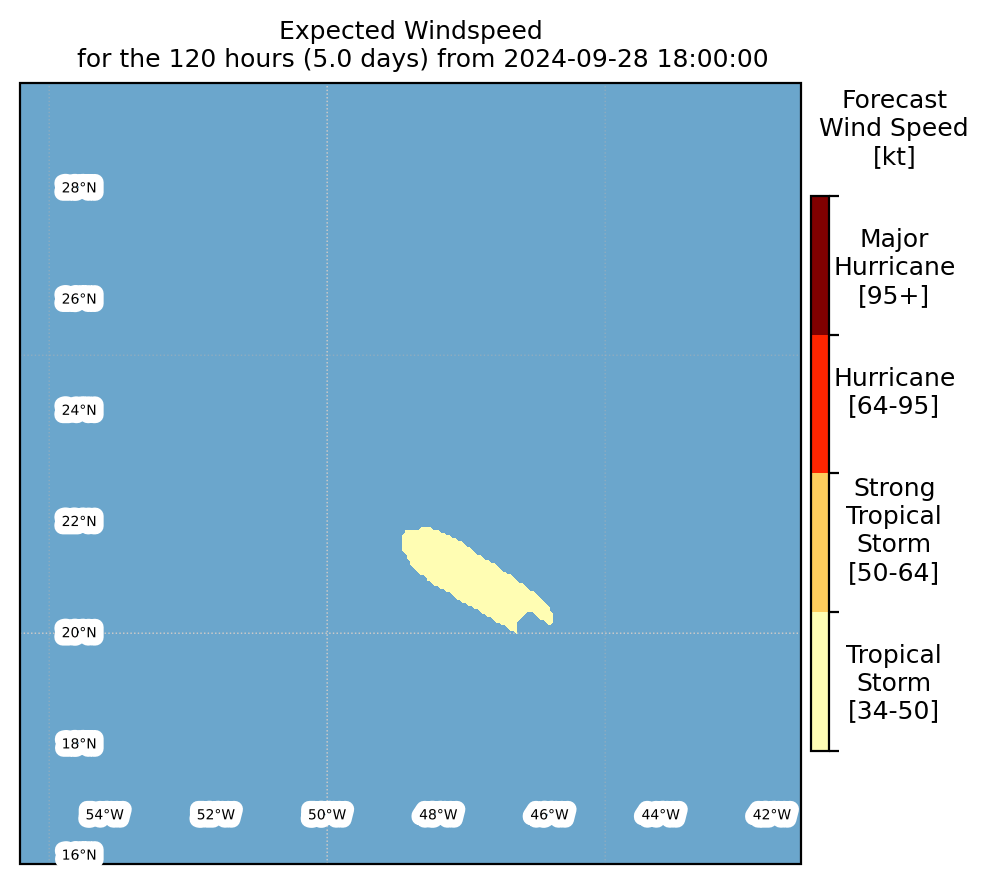 Expected Windspeed
for the 120 hours (5.0 days) from 2024-09-28 18:00:00

28°N
26°N
24°N
22°N
20°N
18°N
16°N

54°W 52°W 50°W 48°W 46°W 44°W 42°W

Forecast
Wind Speed
[kt]

Major
Hurricane
[95+]

Hurricane
[64-95]

Strong
Tropical
Storm
[50-64]

Tropical
Storm
[34-50]